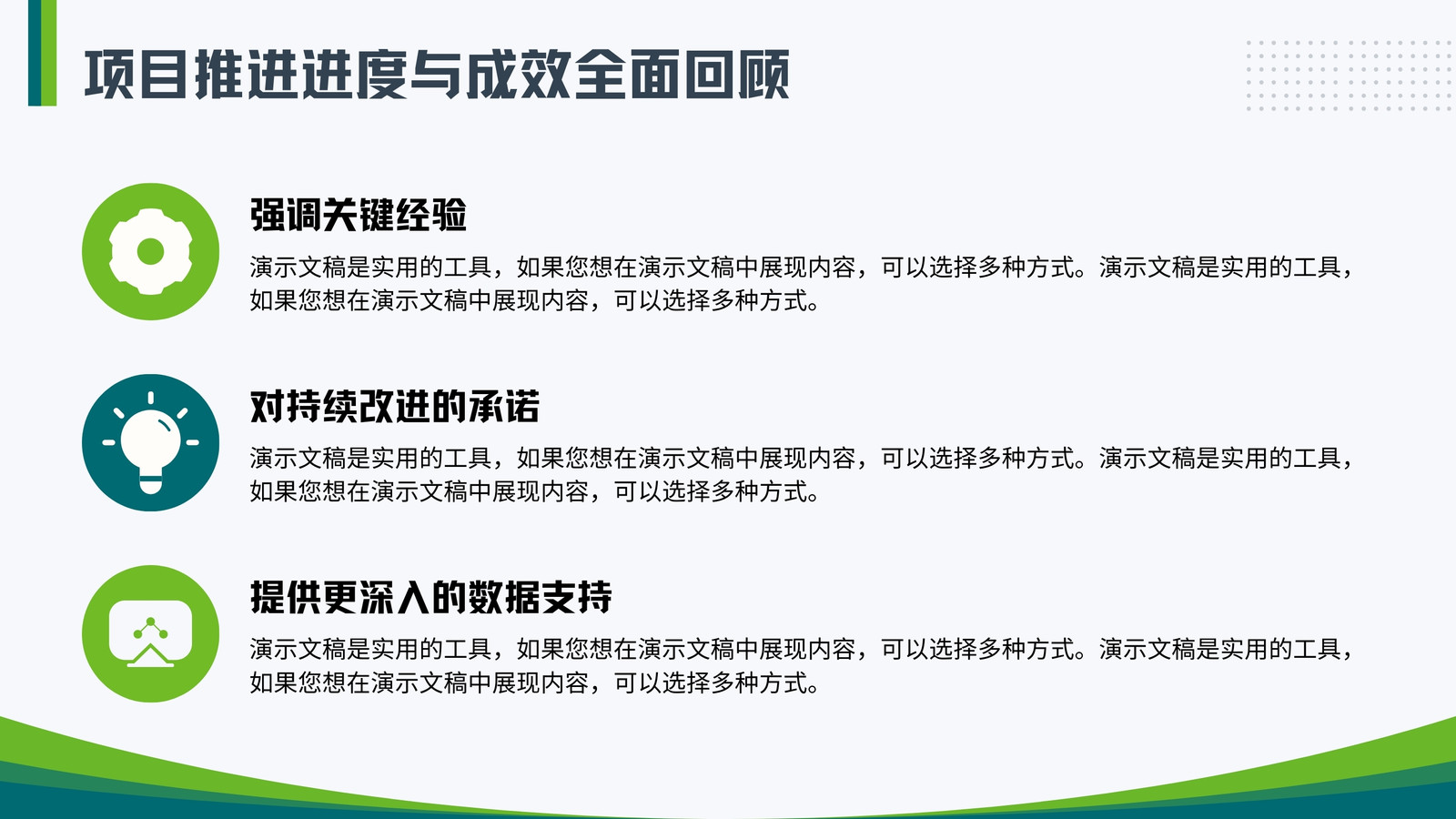 项目推进进度与成效全面回顾

强调关键经验

演示文稿是实用的工具，如果您想在演示文稿中展现内容，可以选择多种方式。演示文稿是实用的工具，如果您想在演示文稿中展现内容，可以选择多种方式。

对持续改进的承诺

演示文稿是实用的工具，如果您想在演示文稿中展现内容，可以选择多种方式。演示文稿是实用的工具，如果您想在演示文稿中展现内容，可以选择多种方式。

提供更深入的数据支持

演示文稿是实用的工具，如果您想在演示文稿中展现内容，可以选择多种方式。演示文稿是实用的工具，如果您想在演示文稿中展现内容，可以选择多种方式。